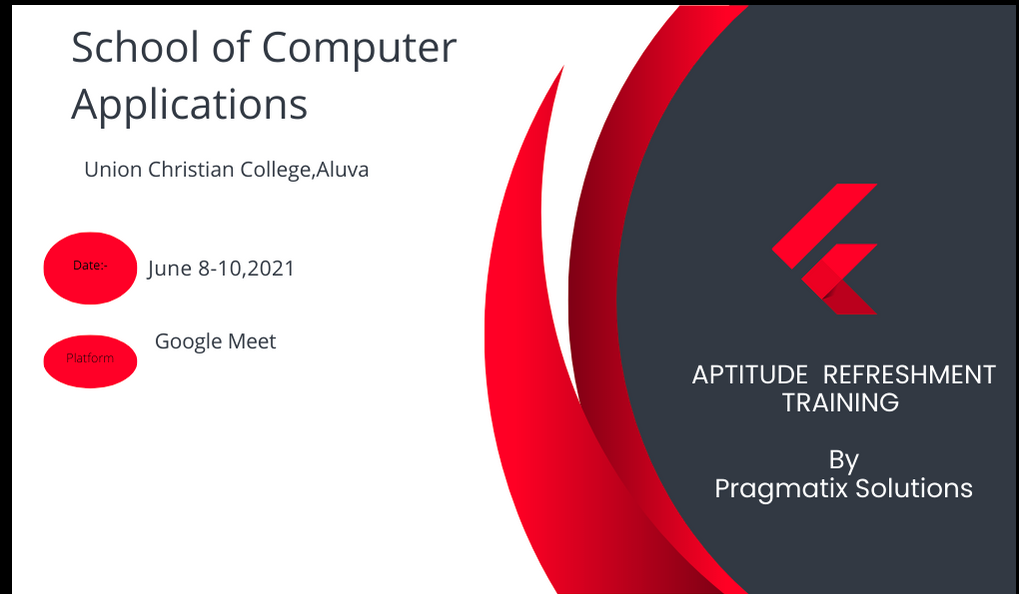 School of Computer Applications

Union Christian College,Aluva

Date:-

June 8-10,2021

Platform

Google Meet

APTITUDE REFRESHMENT TRAINING

By
Pragmatix Solutions